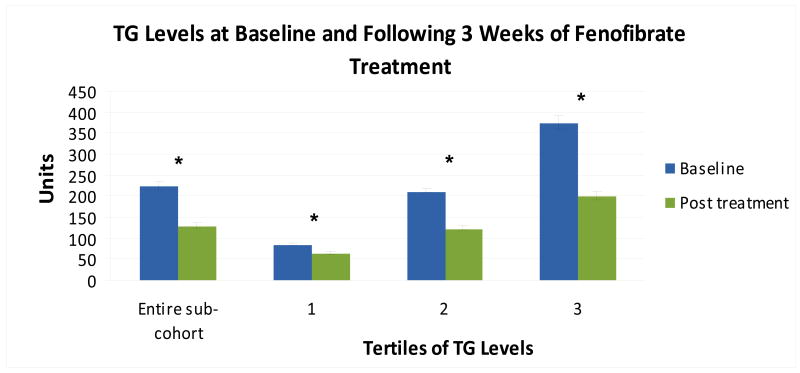 TG Levels at Baseline and Following 3 Weeks of Fenofibrate Treatment

Units

450
400
350
300
250
200
150
100
50
0

*
*
*
*

Entire sub-cohort
1
2
3

Tertiles of TG Levels

Baseline
Post treatment